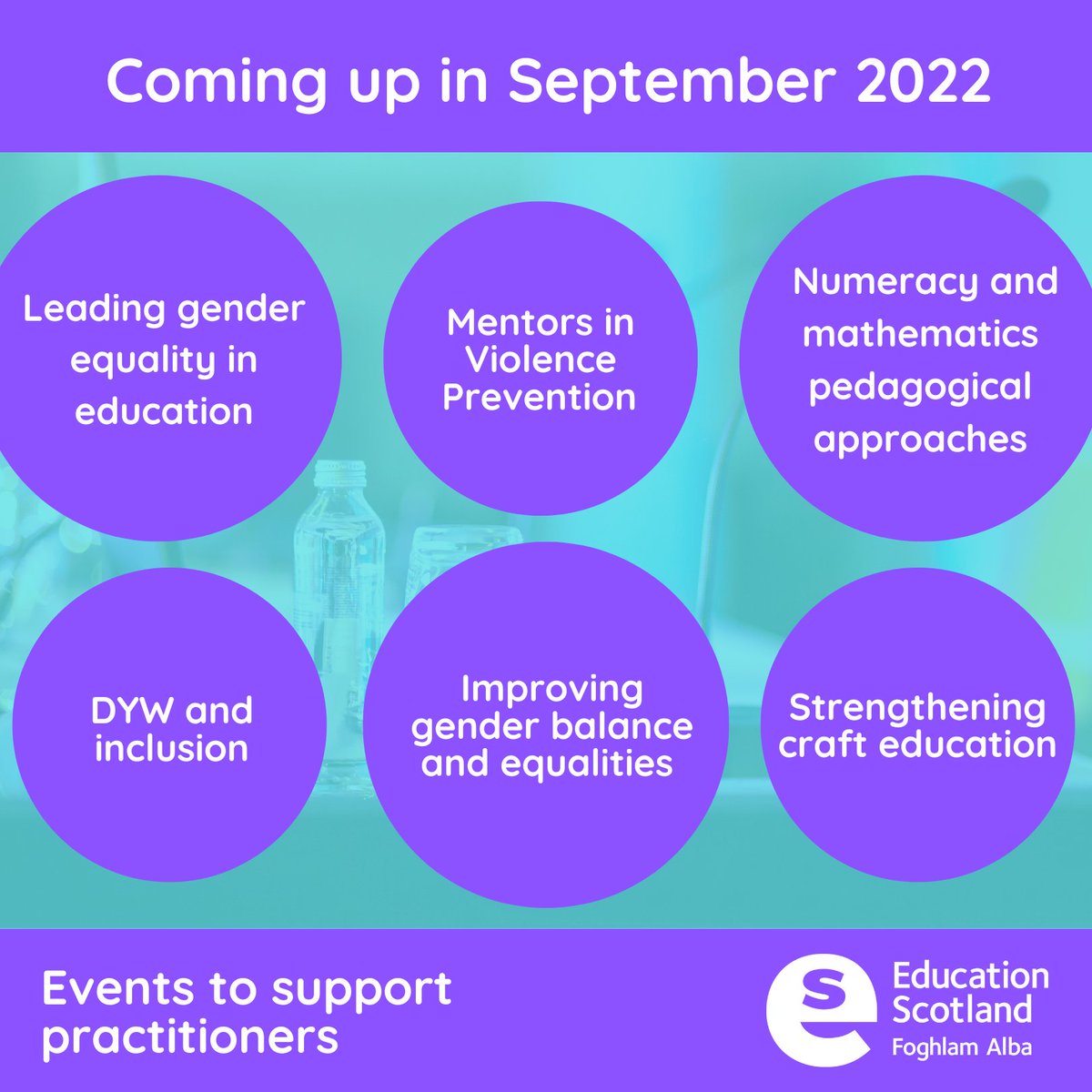 Coming up in September 2022

Leading gender equality in education

Mentors in Violence Prevention

Numeracy and mathematics pedagogical approaches

DYW and inclusion

Improving gender balance and equalities

Strengthening craft education

Events to support practitioners

Education Scotland
Foghlam Alba